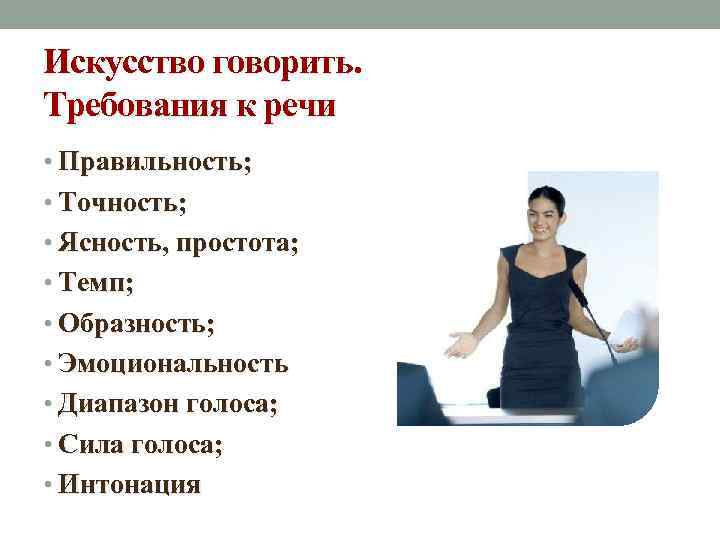 Искусство говорить. Требования к речи

• Правильность;
• Точность;
• Ясность, простота;
• Темп;
• Образность;
• Эмоциональность
• Диапазон голоса;
• Сила голоса;
• Интонация